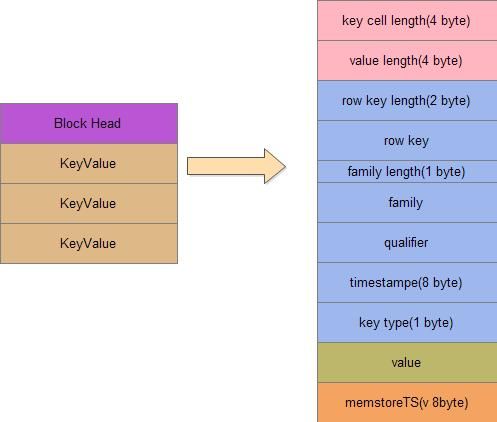 Block Head
KeyValue
KeyValue
KeyValue

key cell length(4 byte)
value length(4 byte)
row key length(2 byte)
row key
family length(1 byte)
family
qualifier
timestampe(8 byte)
key type(1 byte)
value
memstoreTS(v 8byte)